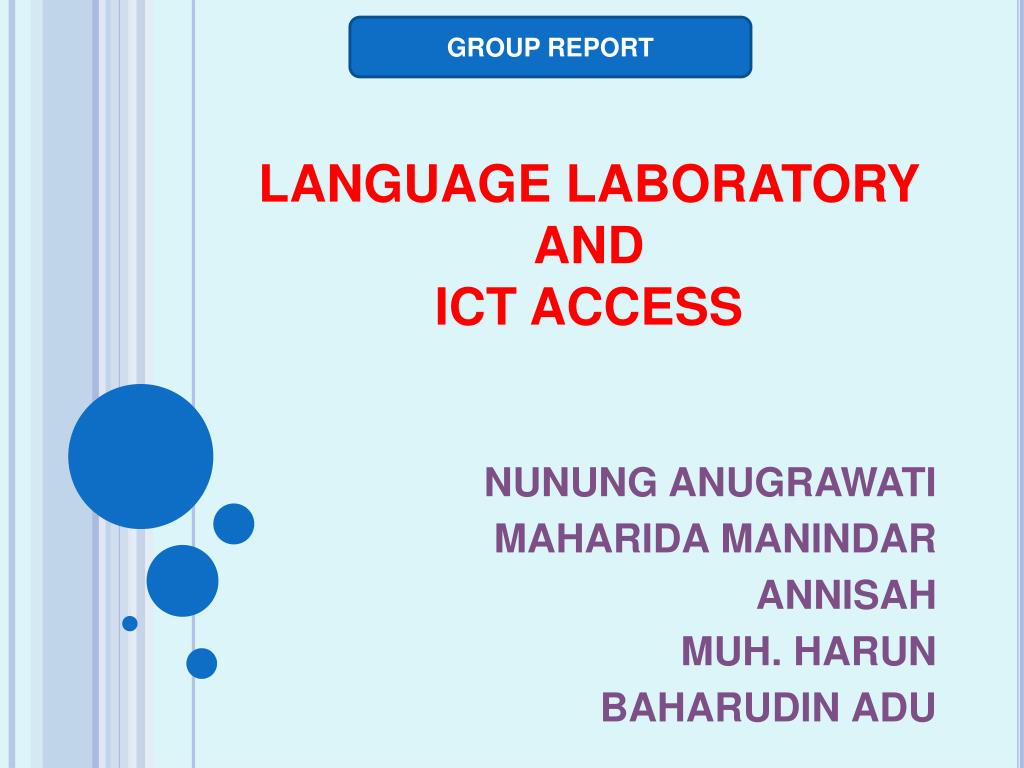 GROUP REPORT

LANGUAGE LABORATORY
AND
ICT ACCESS

NUNUNG ANUGRAWATI
MAHARIDA MANINDAR
ANNISAH
MUH. HARUN
BAHARUDIN ADU